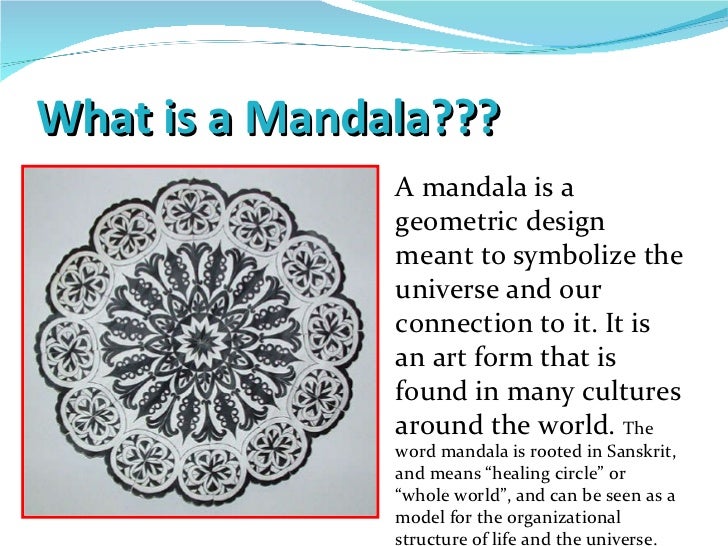 What is a Mandala???

A mandala is a geometric design meant to symbolize the universe and our connection to it. It is an art form that is found in many cultures around the world. The word mandala is rooted in Sanskrit, and means “healing circle” or “whole world”, and can be seen as a model for the organizational structure of life and the universe.